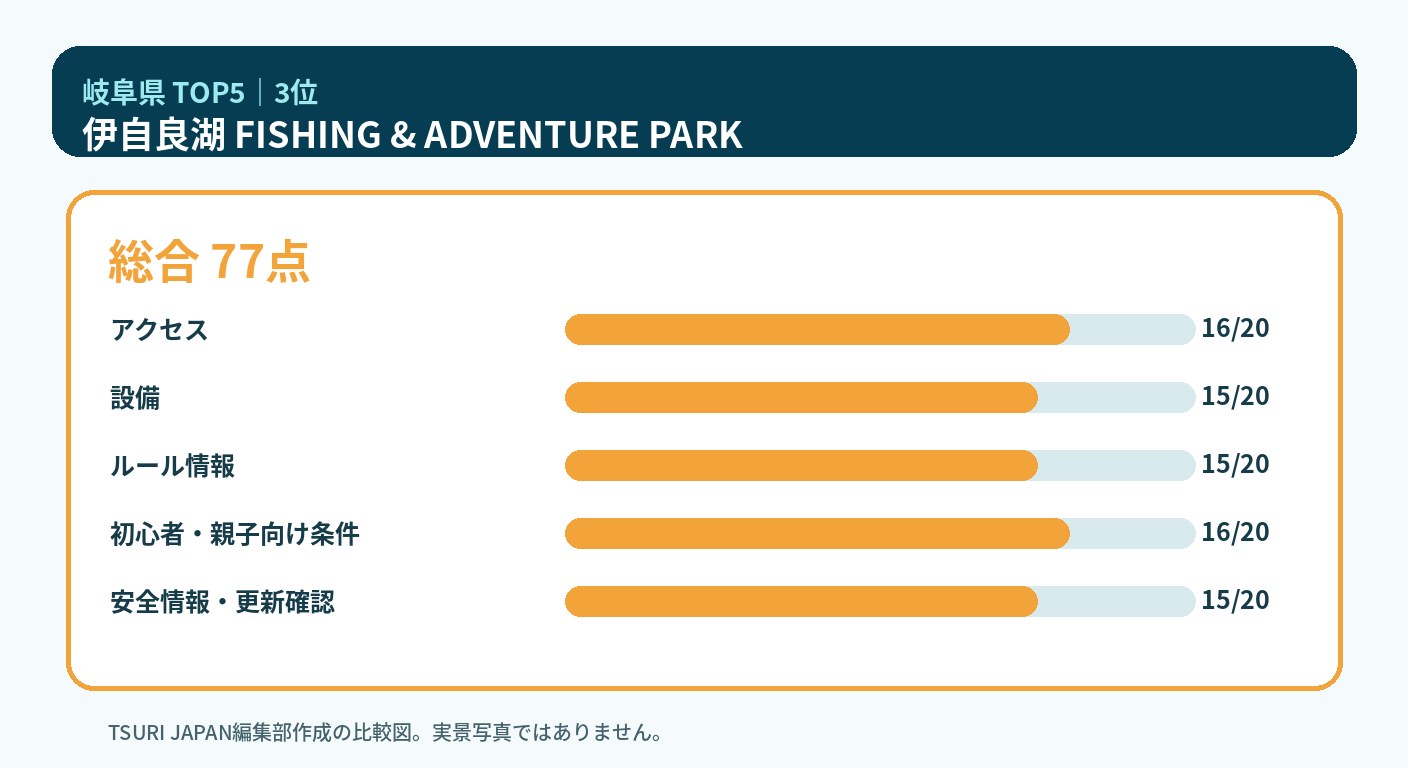 岐阜県 TOP5｜3位
伊自良湖 FISHING & ADVENTURE PARK

総合 77点

アクセス 16/20
設備 15/20
ルール情報 15/20
初心者・親子向け条件 16/20
安全情報・更新確認 15/20

TSURI JAPAN編集部作成の比較図。実景写真ではありません。